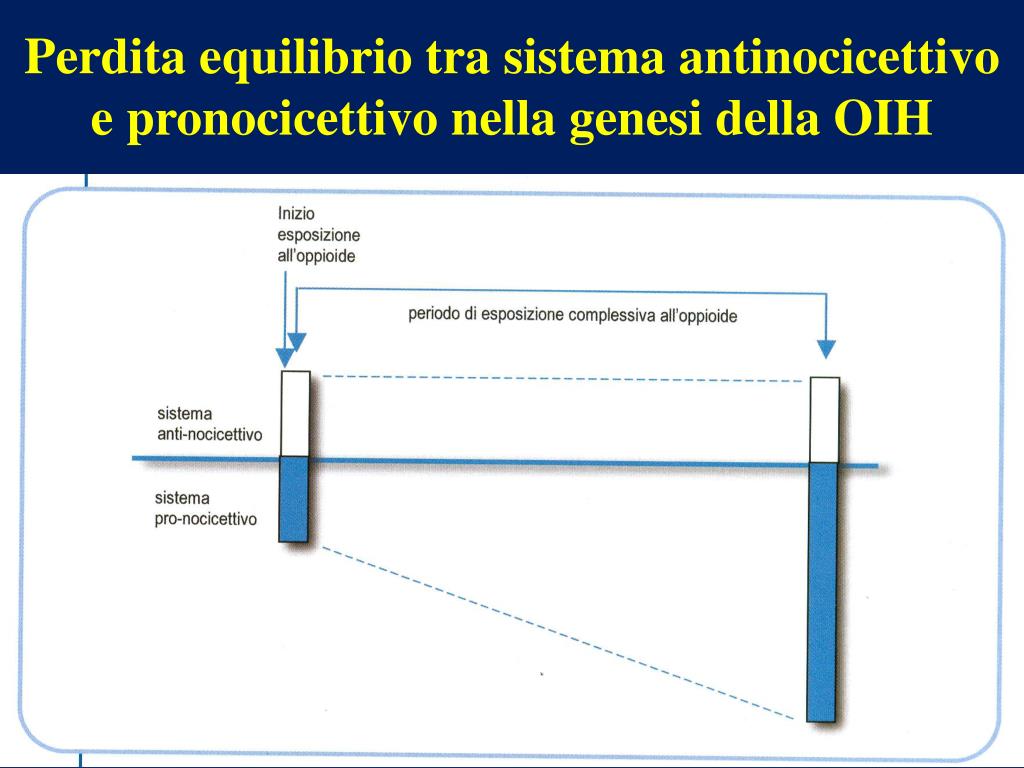 Perdita equilibrio tra sistema antinocicettivo e pronocicettivo nella genesi della OIH

Inizio esposizione all'oppioide

periodo di esposizione complessiva all'oppioide

sistema anti-nocicettivo

sistema pro-nocicettivo